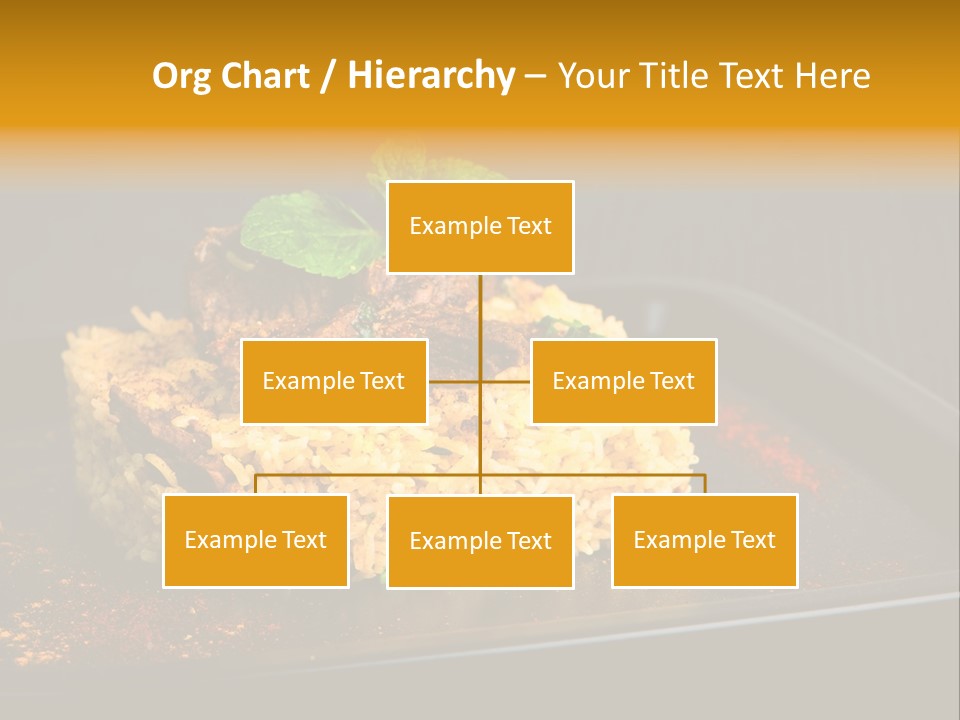 Org Chart / Hierarchy – Your Title Text Here

Example Text

Example Text

Example Text

Example Text

Example Text

Example Text